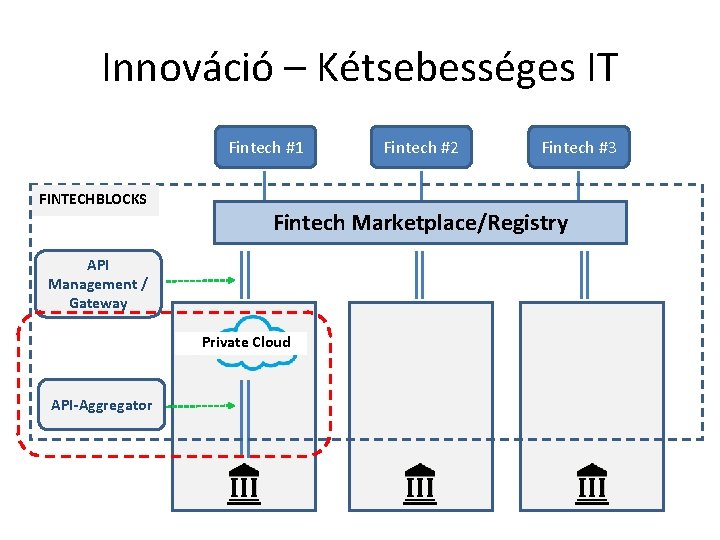 Innováció – Kétsebességes IT

Fintech #1

Fintech #2

Fintech #3

FINTECHBLOCKS

Fintech Marketplace/Registry

API Management / Gateway

Private Cloud

API-Aggregator